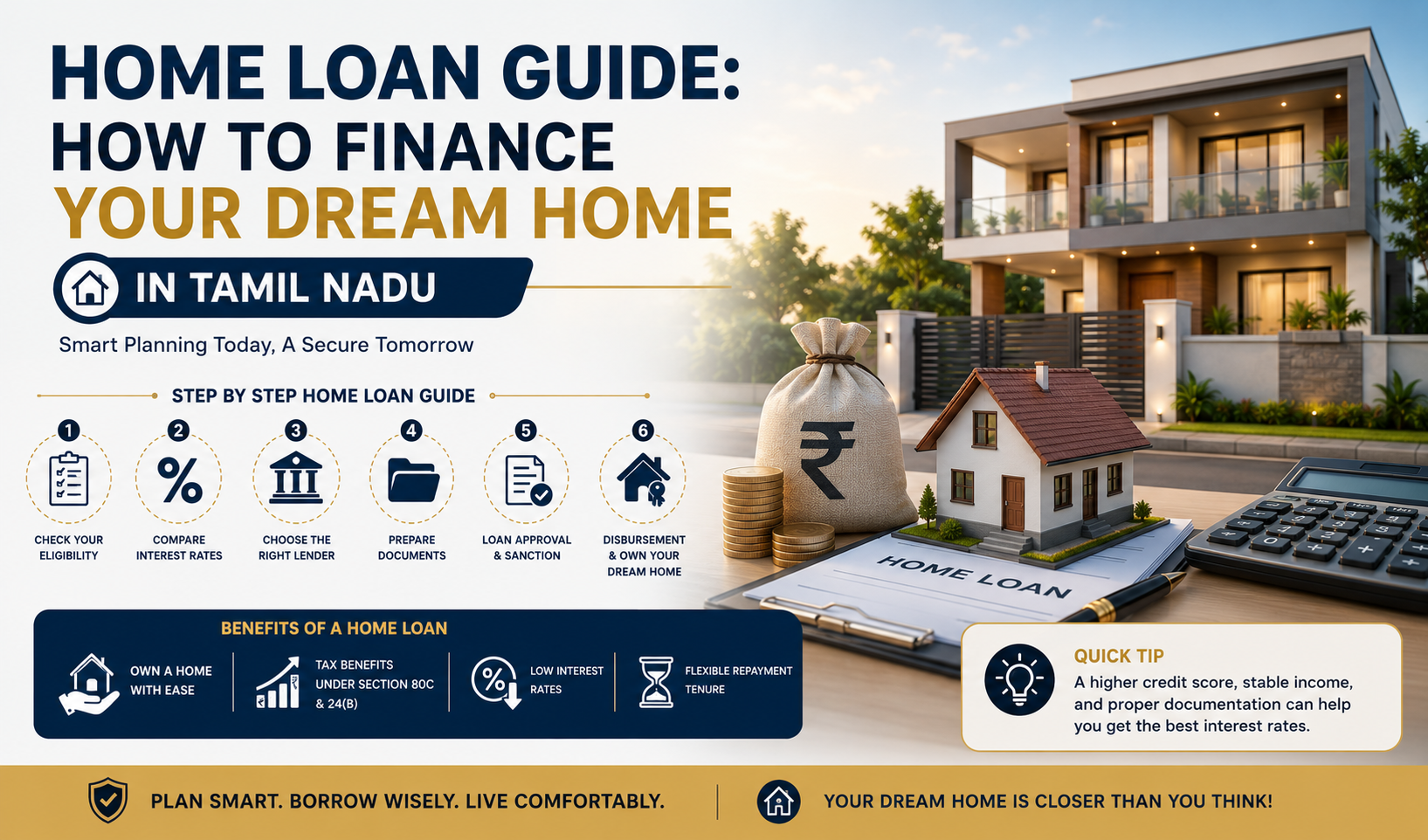 HOME LOAN GUIDE: HOW TO FINANCE YOUR DREAM HOME

IN TAMIL NADU

Smart Planning Today, A Secure Tomorrow

STEP BY STEP HOME LOAN GUIDE

1 CHECK YOUR ELIGIBILITY

2 COMPARE INTEREST RATES

3 CHOOSE THE RIGHT LENDER

4 PREPARE DOCUMENTS

5 LOAN APPROVAL & SANCTION

6 DISBURSEMENT & OWN YOUR DREAM HOME

₹

HOME LOAN

BENEFITS OF A HOME LOAN

OWN A HOME WITH EASE

TAX BENEFITS UNDER SECTION 80C & 24(B)

LOW INTEREST RATES

FLEXIBLE REPAYMENT TENURE

QUICK TIP

A higher credit score, stable income, and proper documentation can help you get the best interest rates.

PLAN SMART. BORROW WISELY. LIVE COMFORTABLY.

YOUR DREAM HOME IS CLOSER THAN YOU THINK!